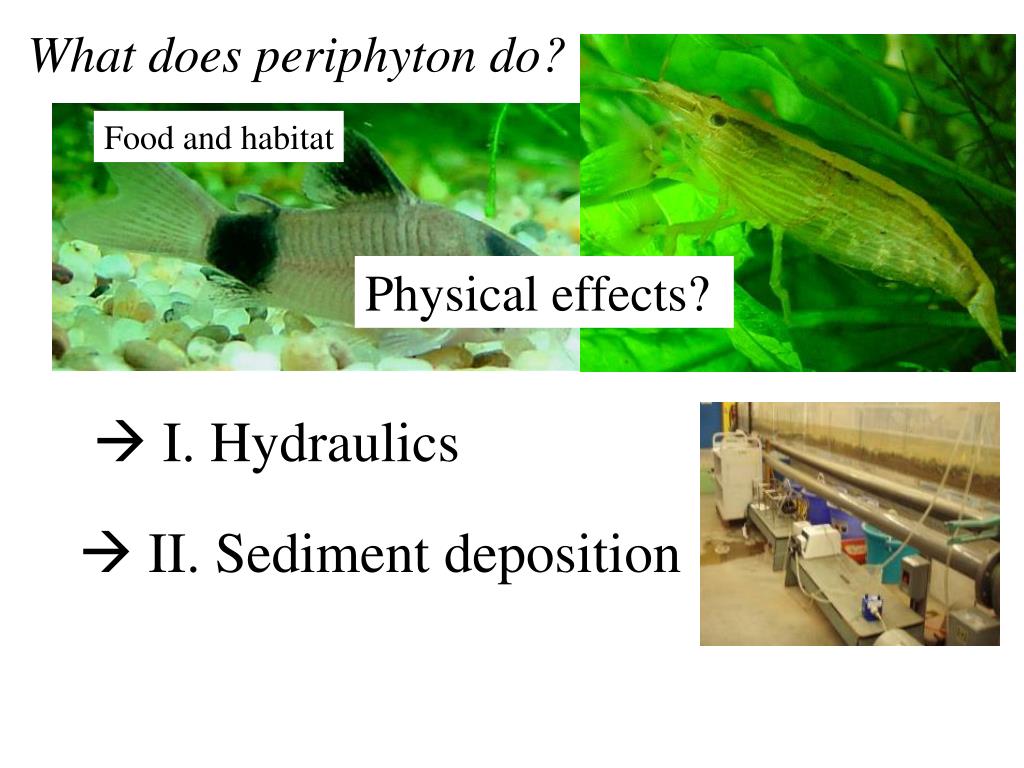 What does periphyton do?

Food and habitat

Physical effects?

→ I. Hydraulics

→ II. Sediment deposition